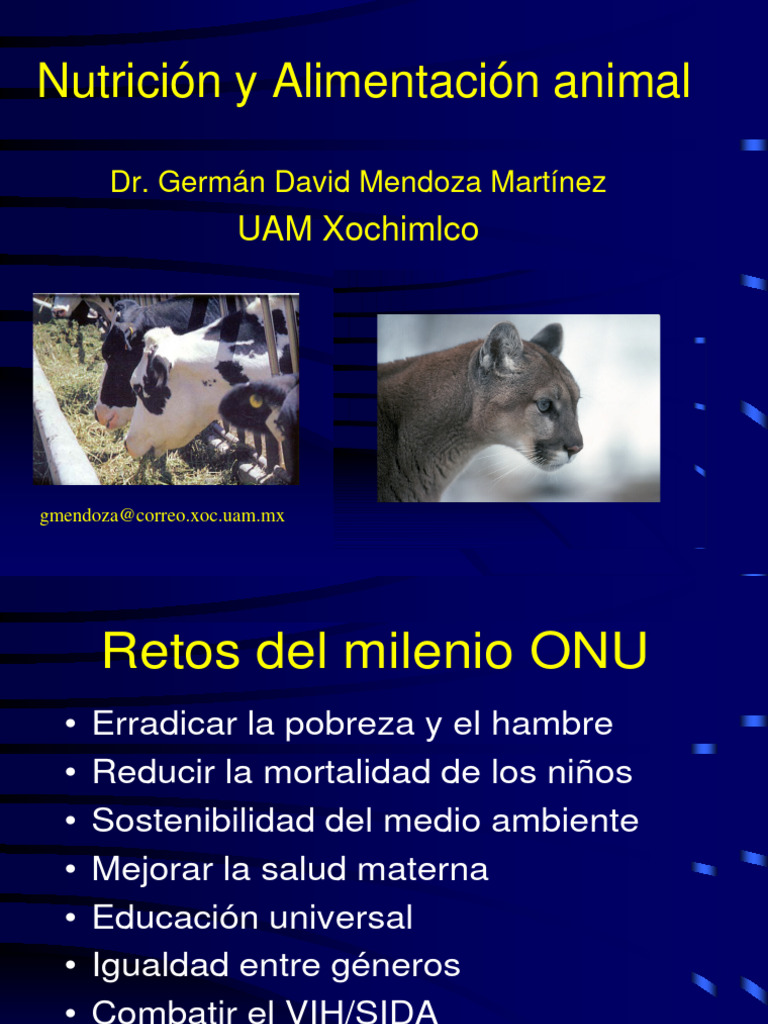 Nutrición y Alimentación animal

Dr. Germán David Mendoza Martínez

UAM Xochimlco

gmendoza@correo.xoc.uam.mx

Retos del milenio ONU

• Erradicar la pobreza y el hambre
• Reducir la mortalidad de los niños
• Sostenibilidad del medio ambiente
• Mejorar la salud materna
• Educación universal
• Igualdad entre géneros
• Combatir el VIH/SIDA